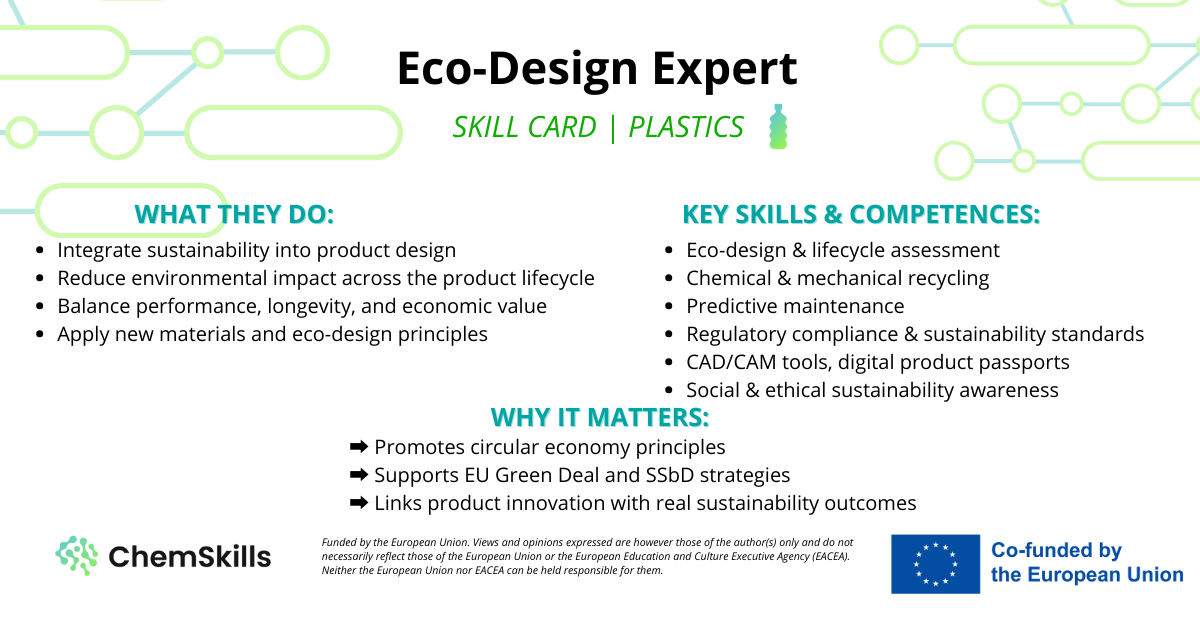 Eco-Design Expert

SKILL CARD | PLASTICS

WHAT THEY DO:

- Integrate sustainability into product design
- Reduce environmental impact across the product lifecycle
- Balance performance, longevity, and economic value
- Apply new materials and eco-design principles

KEY SKILLS & COMPETENCES:

- Eco-design & lifecycle assessment
- Chemical & mechanical recycling
- Predictive maintenance
- Regulatory compliance & sustainability standards
- CAD/CAM tools, digital product passports
- Social & ethical sustainability awareness

WHY IT MATTERS:

➡ Promotes circular economy principles
➡ Supports EU Green Deal and SSbD strategies
➡ Links product innovation with real sustainability outcomes

ChemSkills

Funded by the European Union. Views and opinions expressed are however those of the author(s) only and do not necessarily reflect those of the European Union or the European Education and Culture Executive Agency (EACEA). Neither the European Union nor EACEA can be held responsible for them.

Co-funded by the European Union